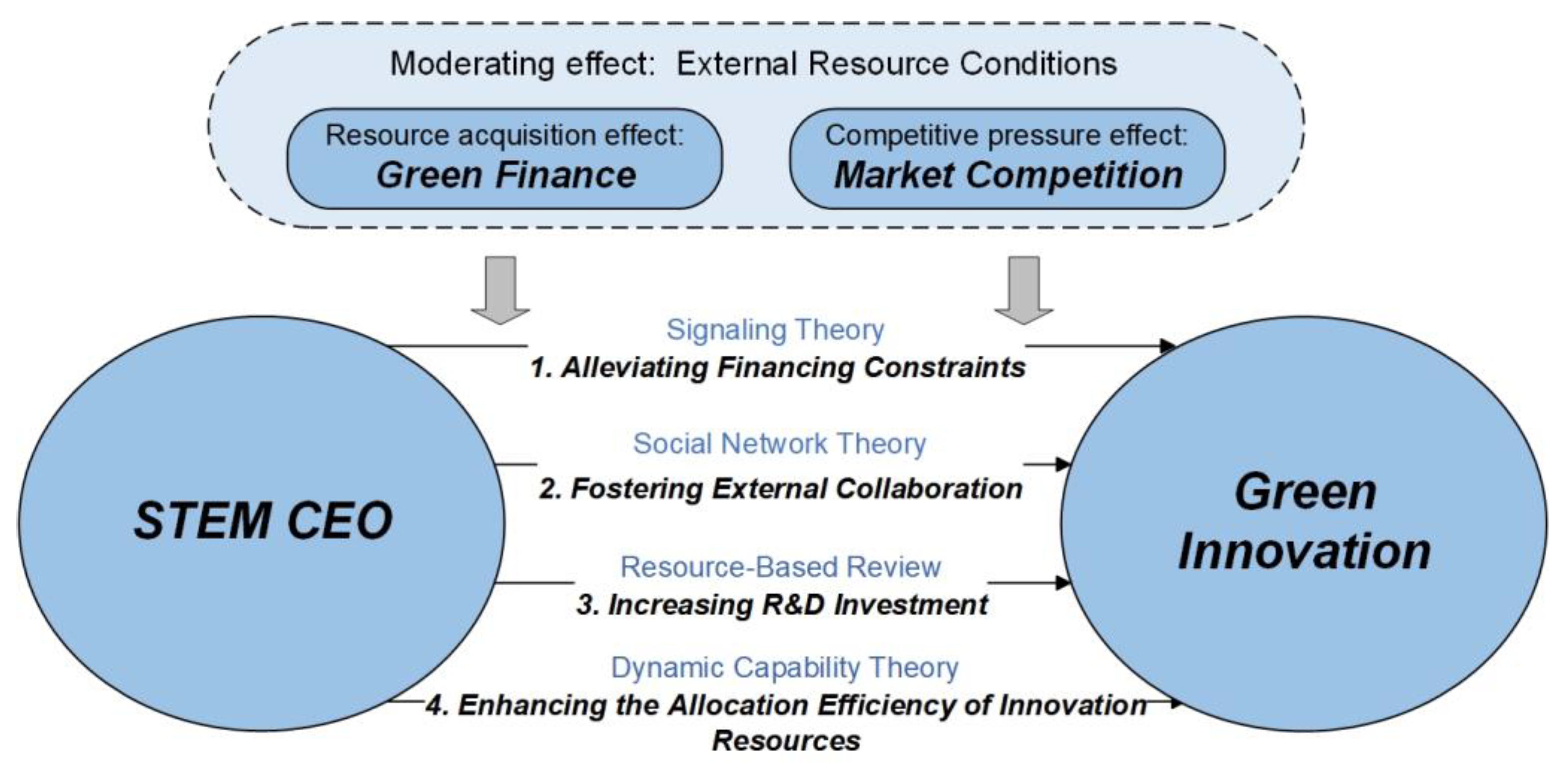 Moderating effect: External Resource Conditions

Resource acquisition effect:
Green Finance

Competitive pressure effect:
Market Competition

STEM CEO

Signaling Theory
1. Alleviating Financing Constraints

Social Network Theory
2. Fostering External Collaboration

Resource-Based Review
3. Increasing R&D Investment

Dynamic Capability Theory
4. Enhancing the Allocation Efficiency of Innovation Resources

Green Innovation